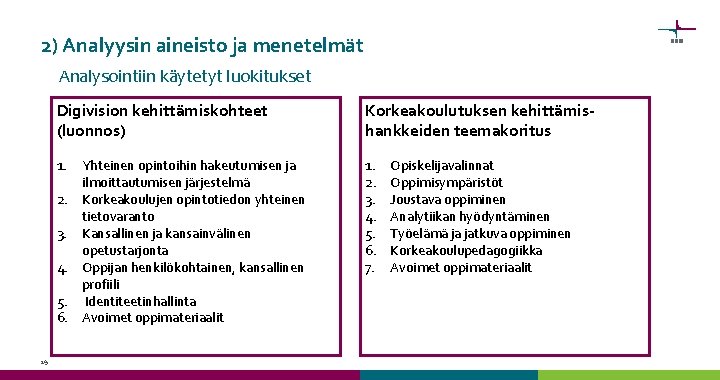 2) Analyysin aineisto ja menetelmät

Analysointiin käytetyt luokitukset

Digivision kehittämiskohteet (luonnos)

1. Yhteinen opintoihin hakeutumisen ja ilmoittautumisen järjestelmä
2. Korkeakoulujen opintotiedon yhteinen tietovaranto
3. Kansallinen ja kansainvälinen opetustarjonta
4. Oppijan henkilökohtainen, kansallinen profiili
5. Identiteetinhallinta
6. Avoimet oppimateriaalit

Korkeakoulutuksen kehittämishankkeiden teemakoritus

1. Opiskelijavalinnat
2. Oppimisympäristöt
3. Joustava oppiminen
4. Analytiikan hyödyntäminen
5. Työelämä ja jatkuva oppiminen
6. Korkeakoulupedagogiikka
7. Avoimet oppimateriaalit

19